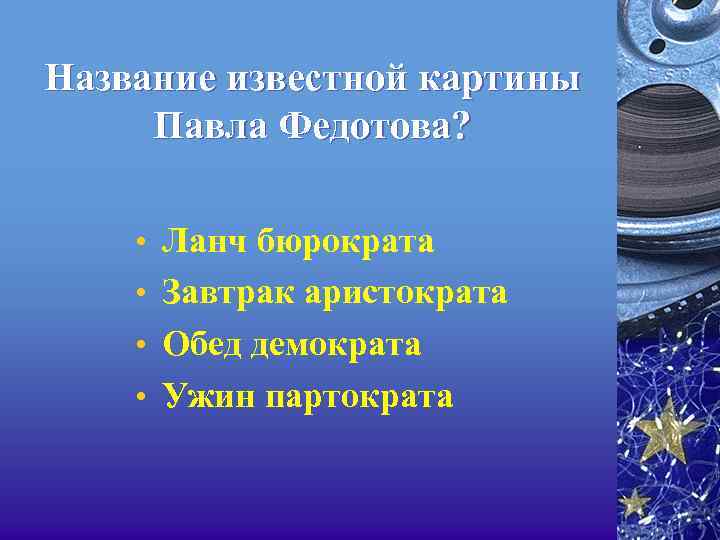 Название известной картины Павла Федотова?

• Ланч бюрократа
• Завтрак аристократа
• Обед демократа
• Ужин партократа